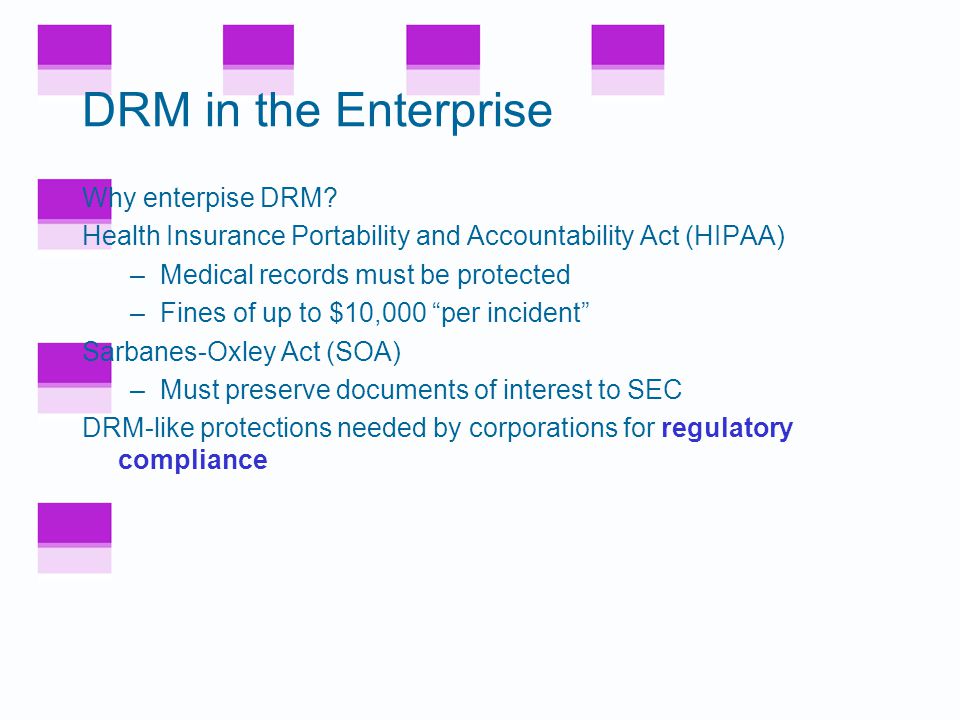 DRM in the Enterprise

Why enterpise DRM?

Health Insurance Portability and Accountability Act (HIPAA)

– Medical records must be protected

– Fines of up to \$10,000 “per incident”

Sarbanes-Oxley Act (SOA)

– Must preserve documents of interest to SEC

DRM-like protections needed by corporations for regulatory compliance